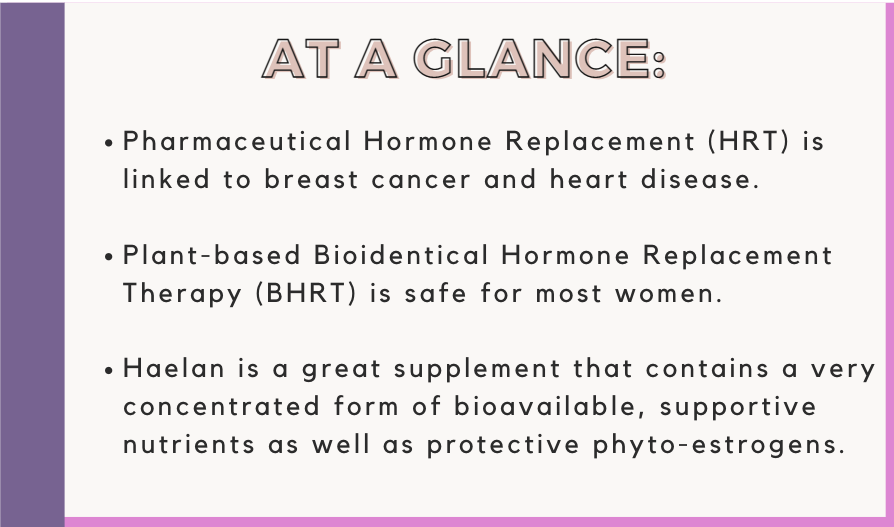 AT A GLANCE:

• Pharmaceutical Hormone Replacement (HRT) is linked to breast cancer and heart disease.

• Plant-based Bioidentical Hormone Replacement Therapy (BHRT) is safe for most women.

• Haelan is a great supplement that contains a very concentrated form of bioavailable, supportive nutrients as well as protective phyto-estrogens.